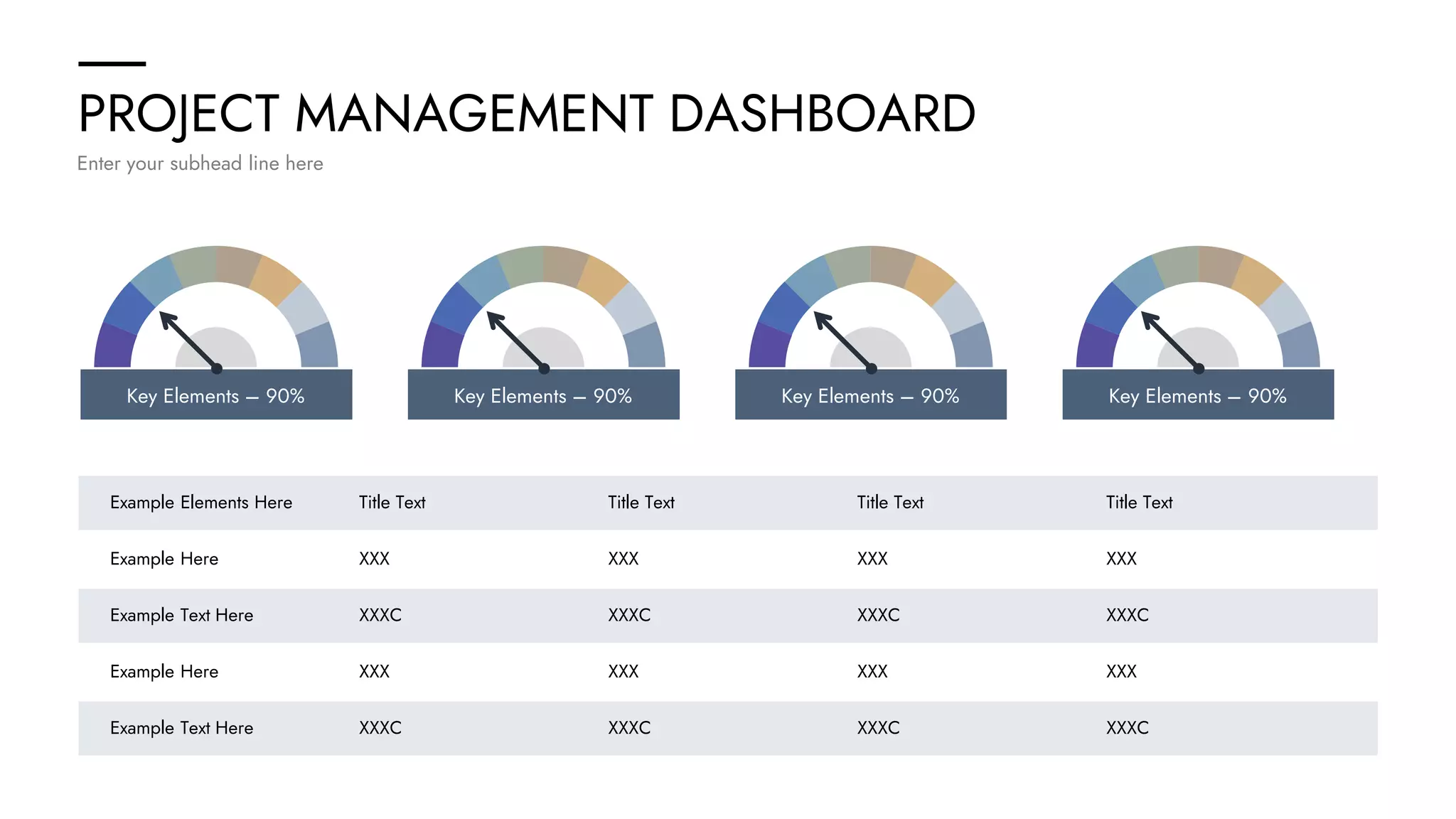 PROJECT MANAGEMENT DASHBOARD
Enter your subhead line here

Key Elements – 90%

Key Elements – 90%

Key Elements – 90%

Key Elements – 90%

| Example Elements Here | Title Text | Title Text | Title Text | Title Text |
|---|---|---|---|---|
| Example Here | XXX | XXX | XXX | XXX |
| Example Text Here | XXXC | XXXC | XXXC | XXXC |
| Example Here | XXX | XXX | XXX | XXX |
| Example Text Here | XXXC | XXXC | XXXC | XXXC |